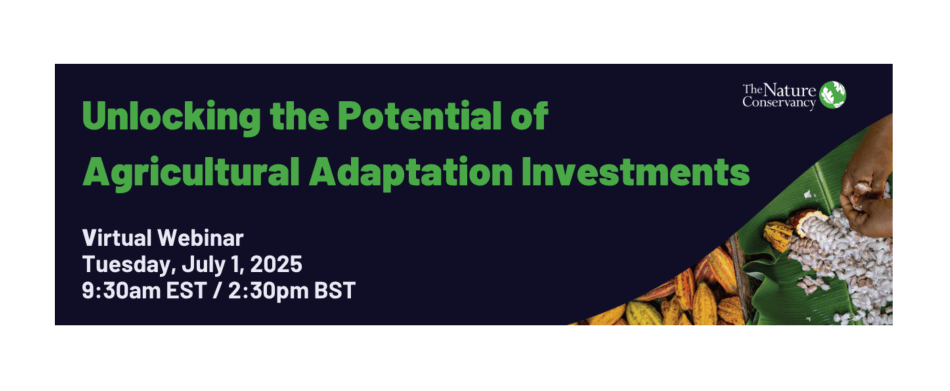 The Nature Conservancy

Unlocking the Potential of Agricultural Adaptation Investments

Virtual Webinar
Tuesday, July 1, 2025
9:30am EST / 2:30pm BST